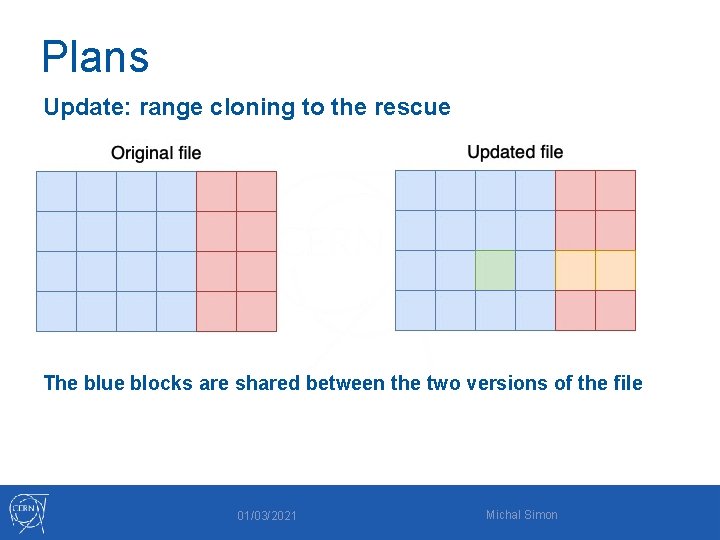 Plans

Update: range cloning to the rescue

Original file

Updated file

The blue blocks are shared between the two versions of the file

CERN

01/03/2021

Michal Simon